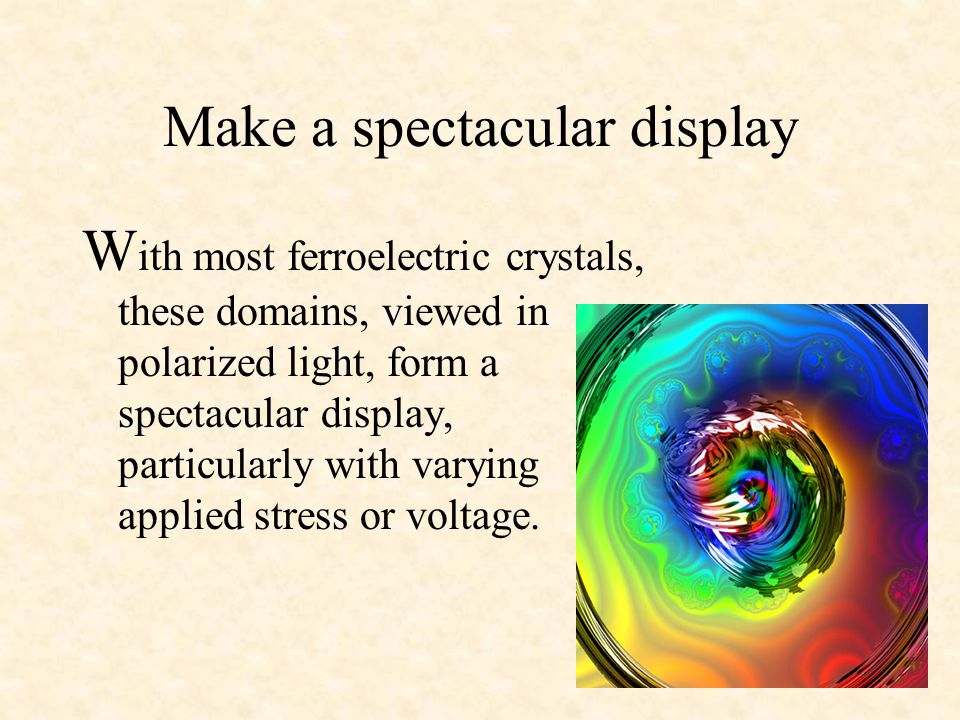 Make a spectacular display

With most ferroelectric crystals, these domains, viewed in polarized light, form a spectacular display, particularly with varying applied stress or voltage.